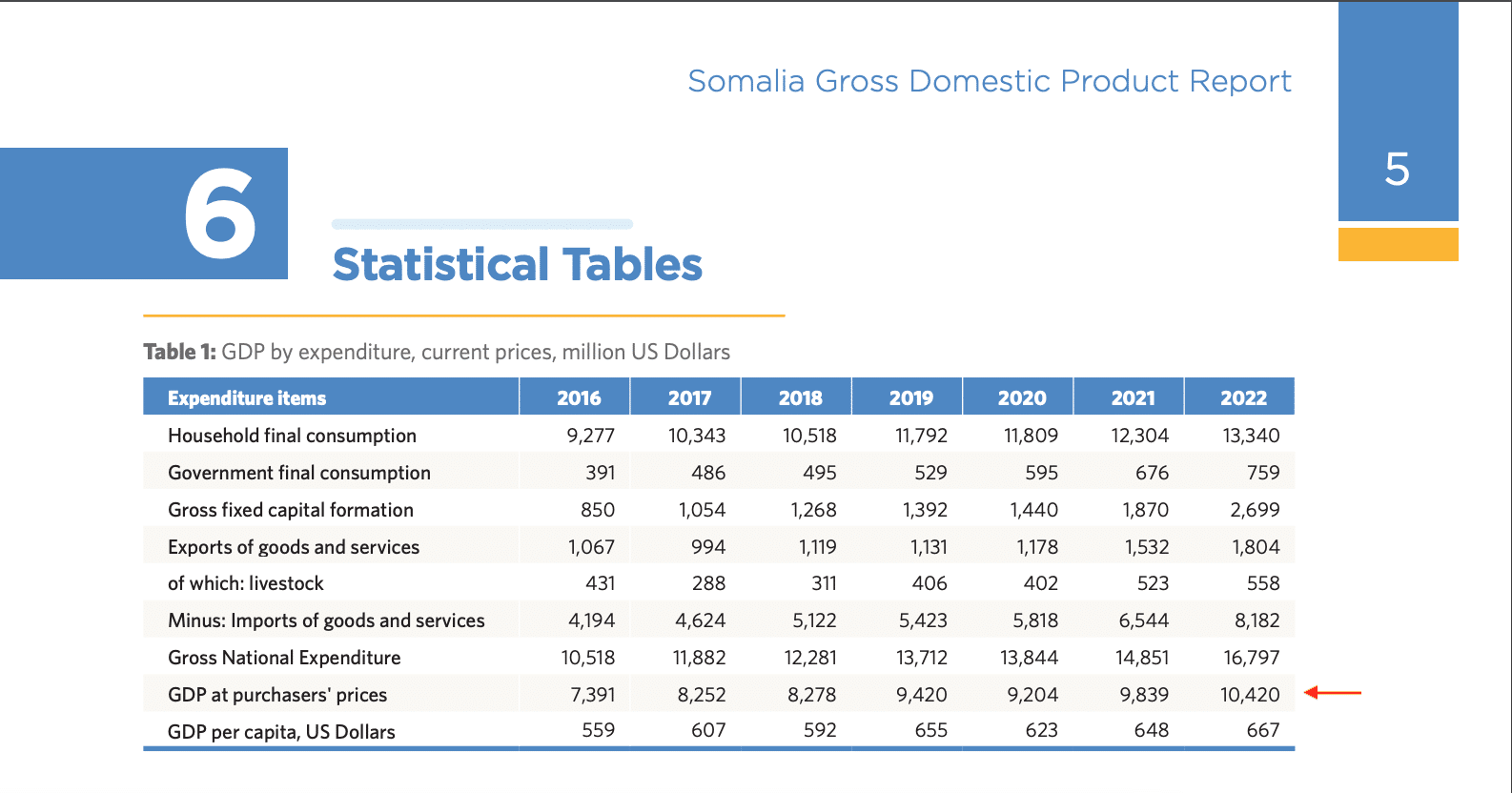 Somalia Gross Domestic Product Report

5

6

Statistical Tables

Table 1: GDP by expenditure, current prices, million US Dollars

| Expenditure items | 2016 | 2017 | 2018 | 2019 | 2020 | 2021 | 2022 |
|---|---|---|---|---|---|---|---|
| Household final consumption | 9,277 | 10,343 | 10,518 | 11,792 | 11,809 | 12,304 | 13,340 |
| Government final consumption | 391 | 486 | 495 | 529 | 595 | 676 | 759 |
| Gross fixed capital formation | 850 | 1,054 | 1,268 | 1,392 | 1,440 | 1,870 | 2,699 |
| Exports of goods and services | 1,067 | 994 | 1,119 | 1,131 | 1,178 | 1,532 | 1,804 |
| of which: livestock | 431 | 288 | 311 | 406 | 402 | 523 | 558 |
| Minus: Imports of goods and services | 4,194 | 4,624 | 5,122 | 5,423 | 5,818 | 6,544 | 8,182 |
| Gross National Expenditure | 10,518 | 11,882 | 12,281 | 13,712 | 13,844 | 14,851 | 16,797 |
| GDP at purchasers' prices | 7,391 | 8,252 | 8,278 | 9,420 | 9,204 | 9,839 | 10,420 |
| GDP per capita, US Dollars | 559 | 607 | 592 | 655 | 623 | 648 | 667 |